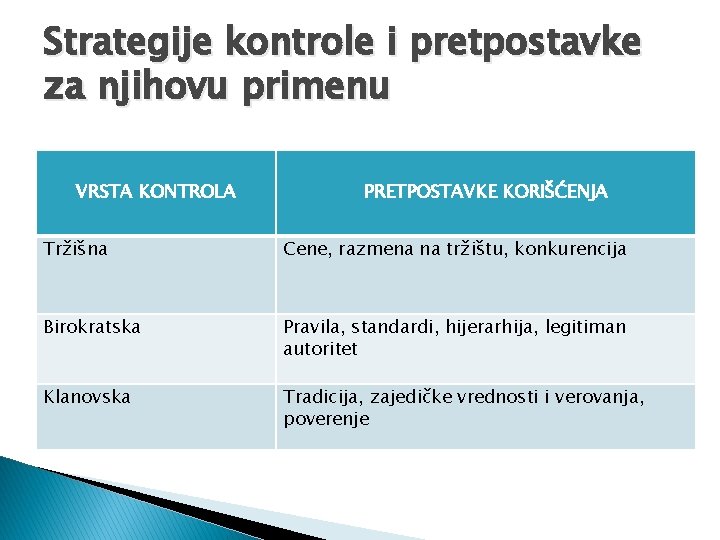 Strategije kontrole i pretpostavke za njihovu primenu

| VRSTA KONTROLA | PRETPOSTAVKE KORIŠĆENJA |
|---|---|
| Tržišna | Cene, razmena na tržištu, konkurencija |
| Birokratska | Pravila, standardi, hijerarhija, legitiman autoritet |
| Klanovska | Tradicija, zajedičke vrednosti i verovanja, poverenje |